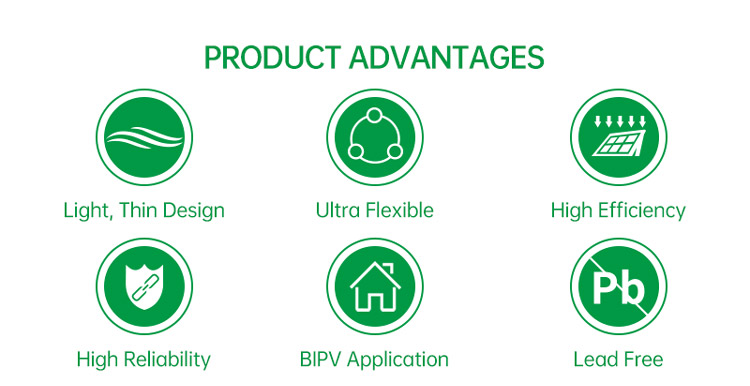 PRODUCT ADVANTAGES

Light, Thin Design

Ultra Flexible

High Efficiency

High Reliability

BIPV Application

Pb

Lead Free